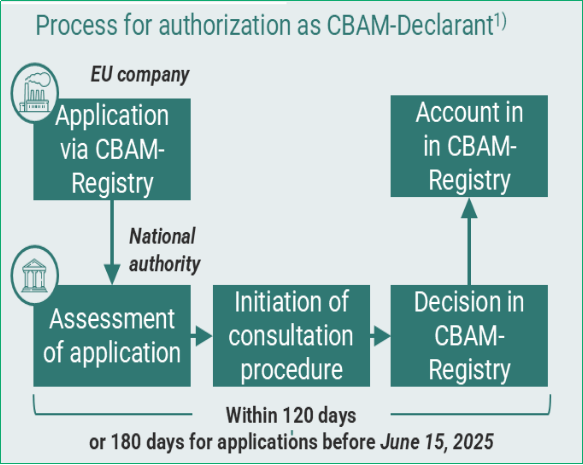 Process for authorization as CBAM-Declarant$^{1)}$

EU company

Application via CBAM-Registry

National authority

Assessment of application

Initiation of consultation procedure

Decision in CBAM-Registry

Account in in CBAM-Registry

Within 120 days or 180 days for applications before June 15, 2025